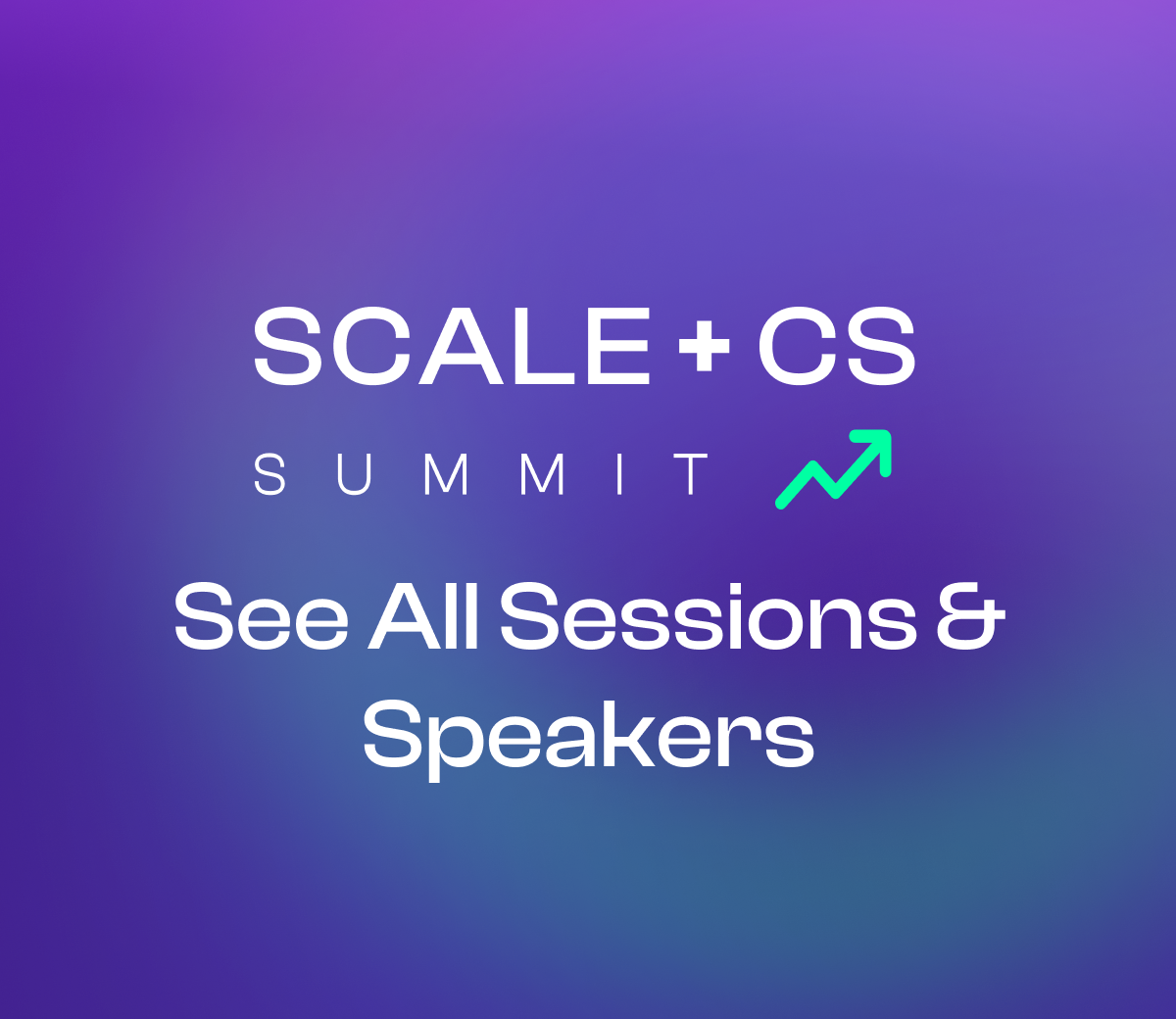 SCALE + CS
SUMMIT

See All Sessions & Speakers